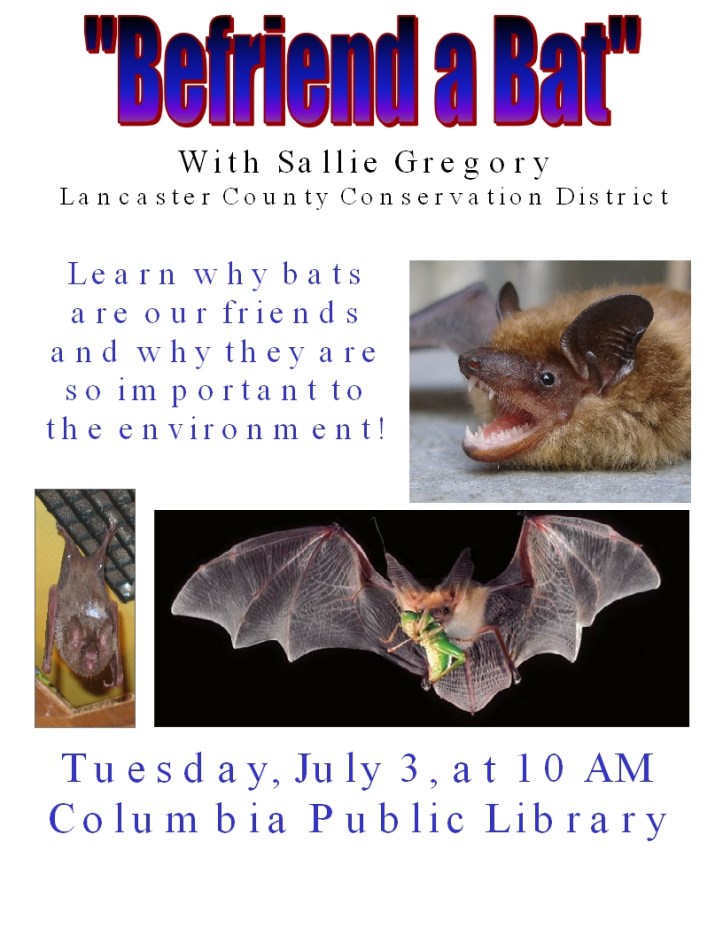 "Befriend a Bat"

With Sallie Gregory
Lancaster County Conservation District

Learn why bats are our friends and why they are so important to the environment!

Tuesday, July 3, at 10 AM
Columbia Public Library